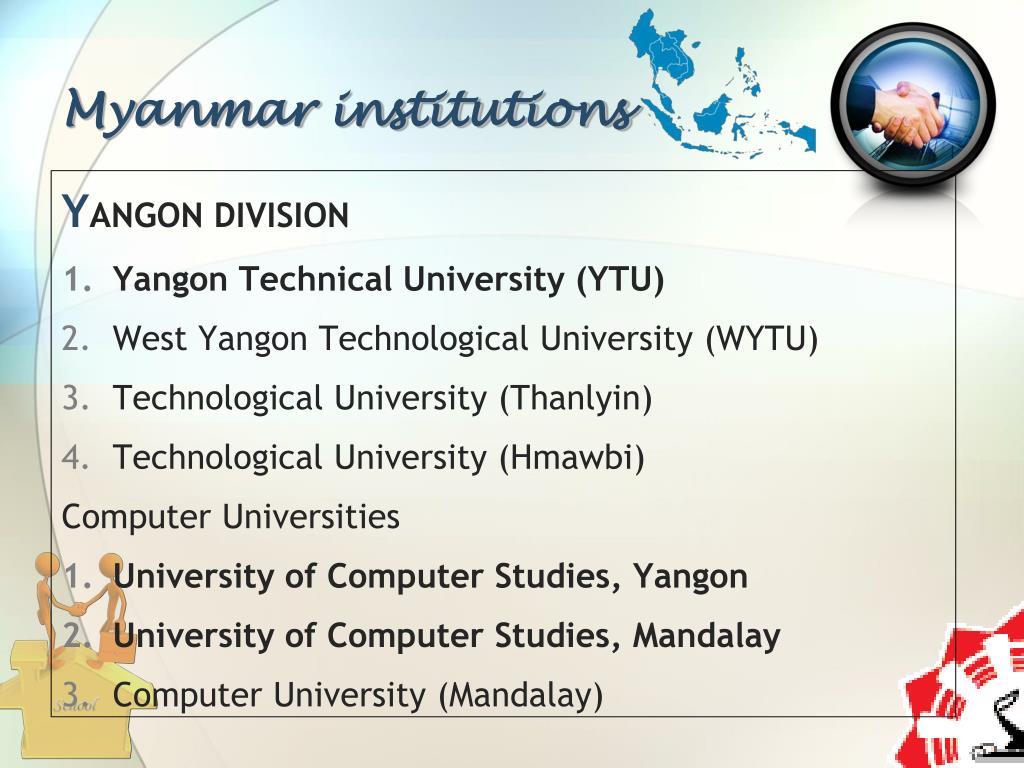 Myanmar institutions

YANGON DIVISION

1. Yangon Technical University (YTU)
2. West Yangon Technological University (WYTU)
3. Technological University (Thanlyin)
4. Technological University (Hmawbi)

Computer Universities

1. University of Computer Studies, Yangon
2. University of Computer Studies, Mandalay
3. Computer University (Mandalay)

School